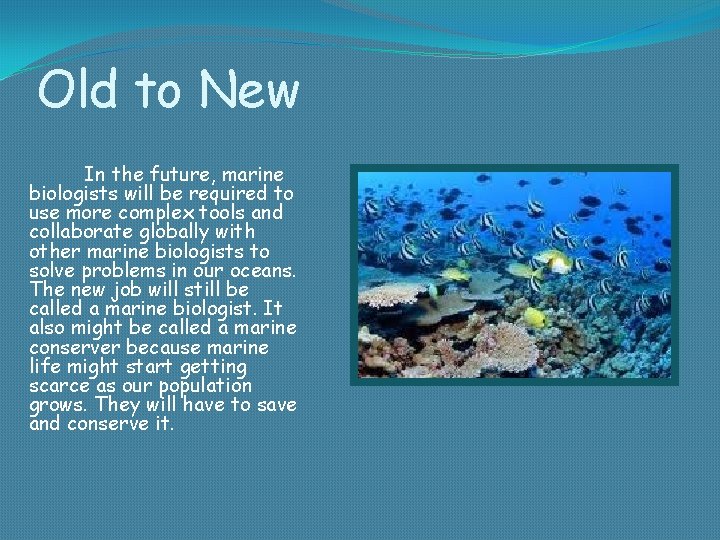 Old to New

In the future, marine biologists will be required to use more complex tools and collaborate globally with other marine biologists to solve problems in our oceans. The new job will still be called a marine biologist. It also might be called a marine conserver because marine life might start getting scarce as our population grows. They will have to save and conserve it.